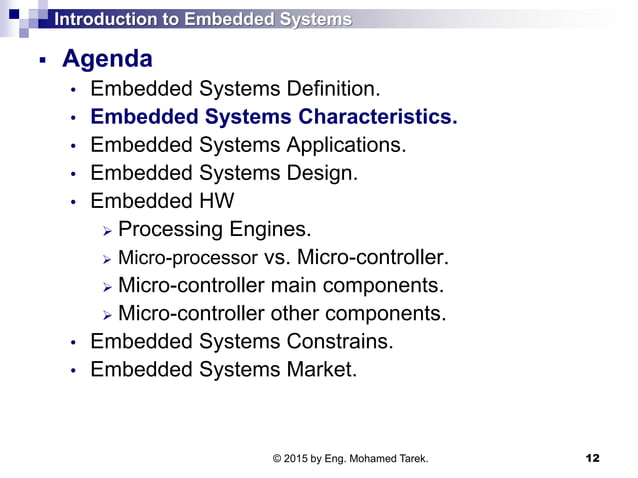 Introduction to Embedded Systems

▪ Agenda

• Embedded Systems Definition.
• Embedded Systems Characteristics.
• Embedded Systems Applications.
• Embedded Systems Design.
• Embedded HW
  ➢ Processing Engines.
  ➢ Micro-processor vs. Micro-controller.
  ➢ Micro-controller main components.
  ➢ Micro-controller other components.
• Embedded Systems Constrains.
• Embedded Systems Market.

© 2015 by Eng. Mohamed Tarek.

12